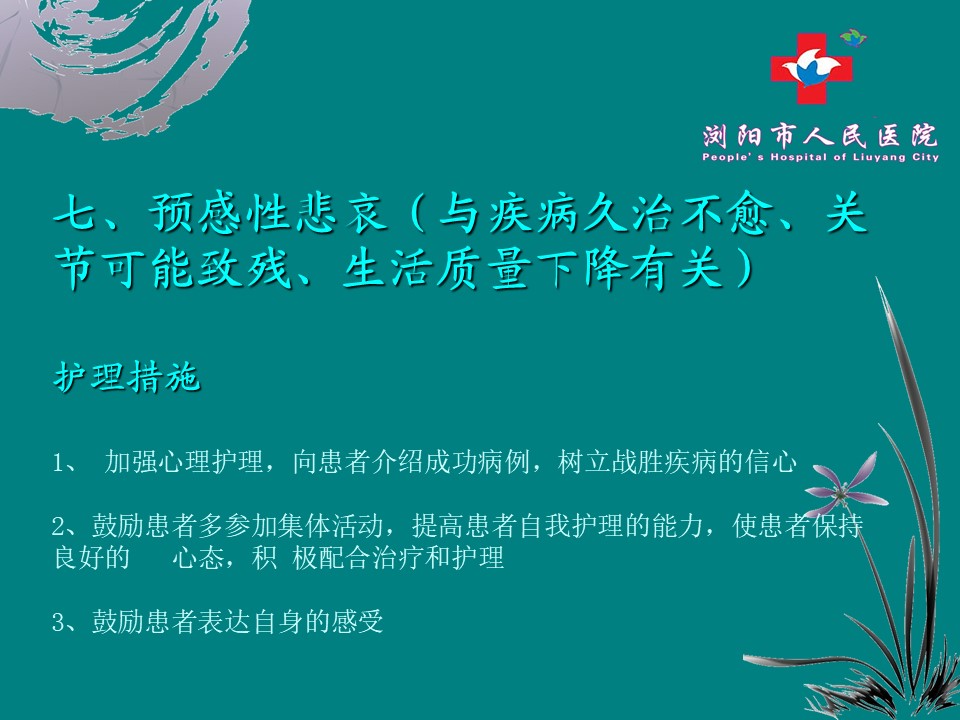 浏阳市人民医院
People's Hospital of Liuyang City

七、预感性悲哀（与疾病久治不愈、关节可能致残、生活质量下降有关）

护理措施

1、 加强心理护理，向患者介绍成功病例，树立战胜疾病的信心

2、鼓励患者多参加集体活动，提高患者自我护理的能力，使患者保持良好的 心态，积 极配合治疗和护理

3、鼓励患者表达自身的感受